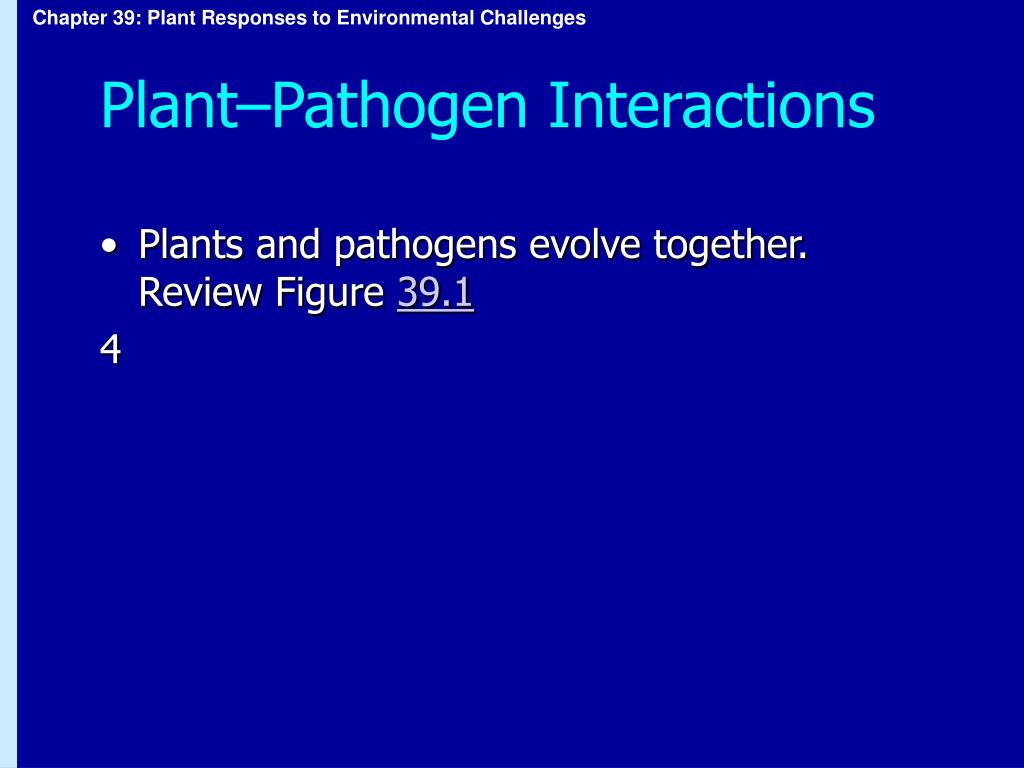 Chapter 39: Plant Responses to Environmental Challenges

Plant–Pathogen Interactions

• Plants and pathogens evolve together. Review Figure 39.1

4